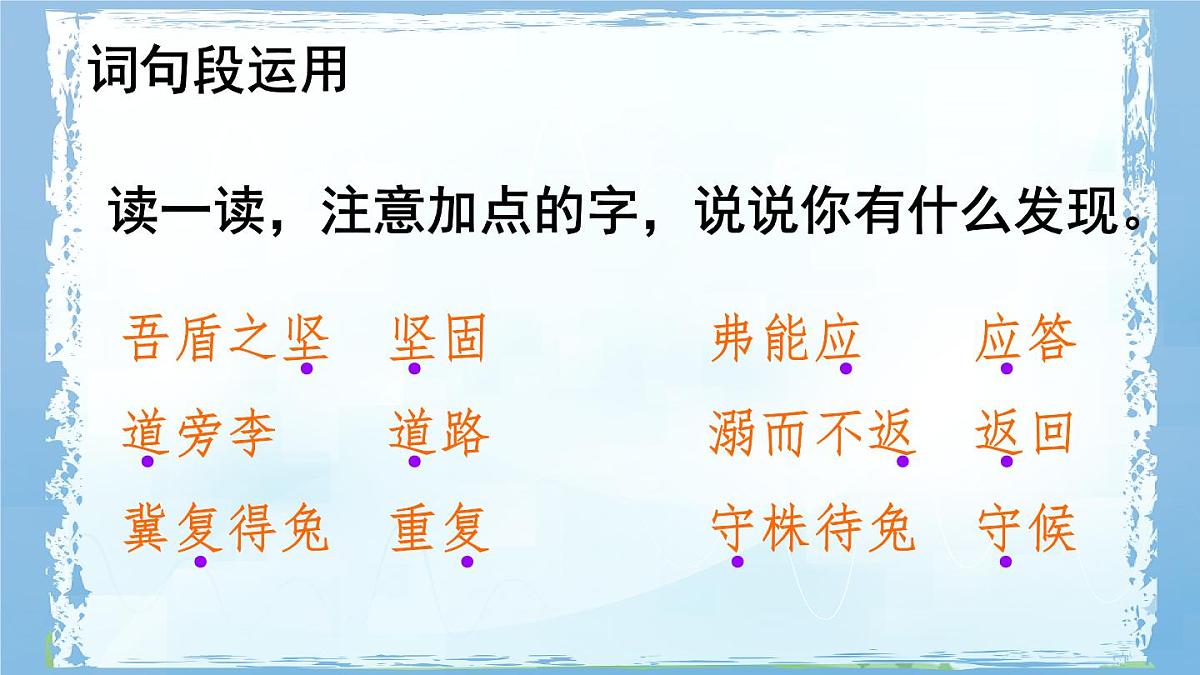 词句段运用

读一读，注意加点的字，说说你有什么发现。

吾盾之坚　坚固　　弗能应　应答

道旁李　道路　　溺而不返　返回

冀复得兔　重复　　守株待兔　守候